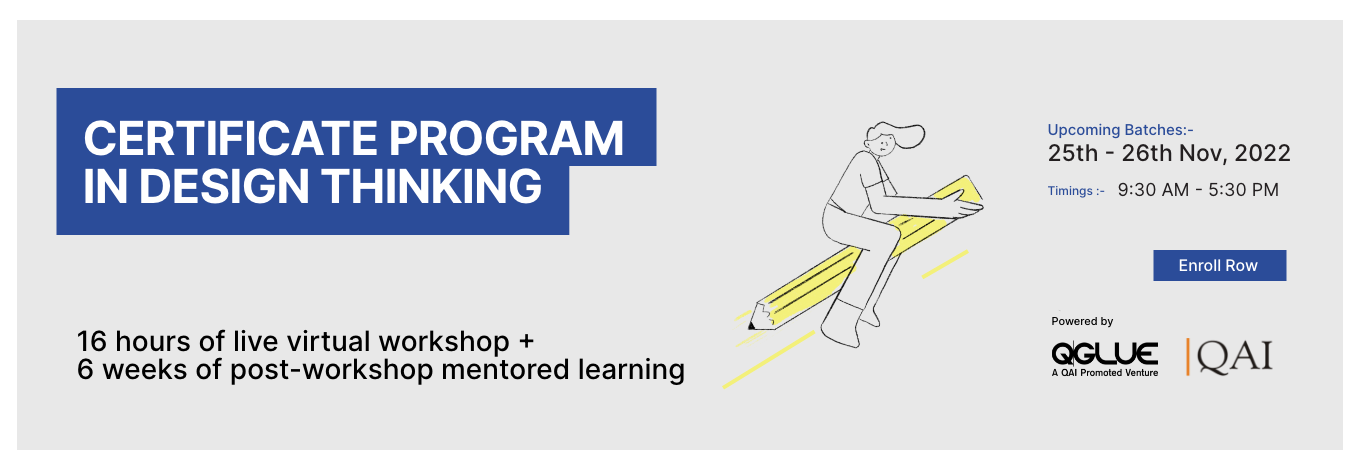 CERTIFICATE PROGRAM IN DESIGN THINKING

16 hours of live virtual workshop +
6 weeks of post-workshop mentored learning

Upcoming Batches:-
25th - 26th Nov, 2022
Timings :- 9:30 AM - 5:30 PM

Enroll Row

Powered by
QGLUE
A QAI Promoted Venture
QAI